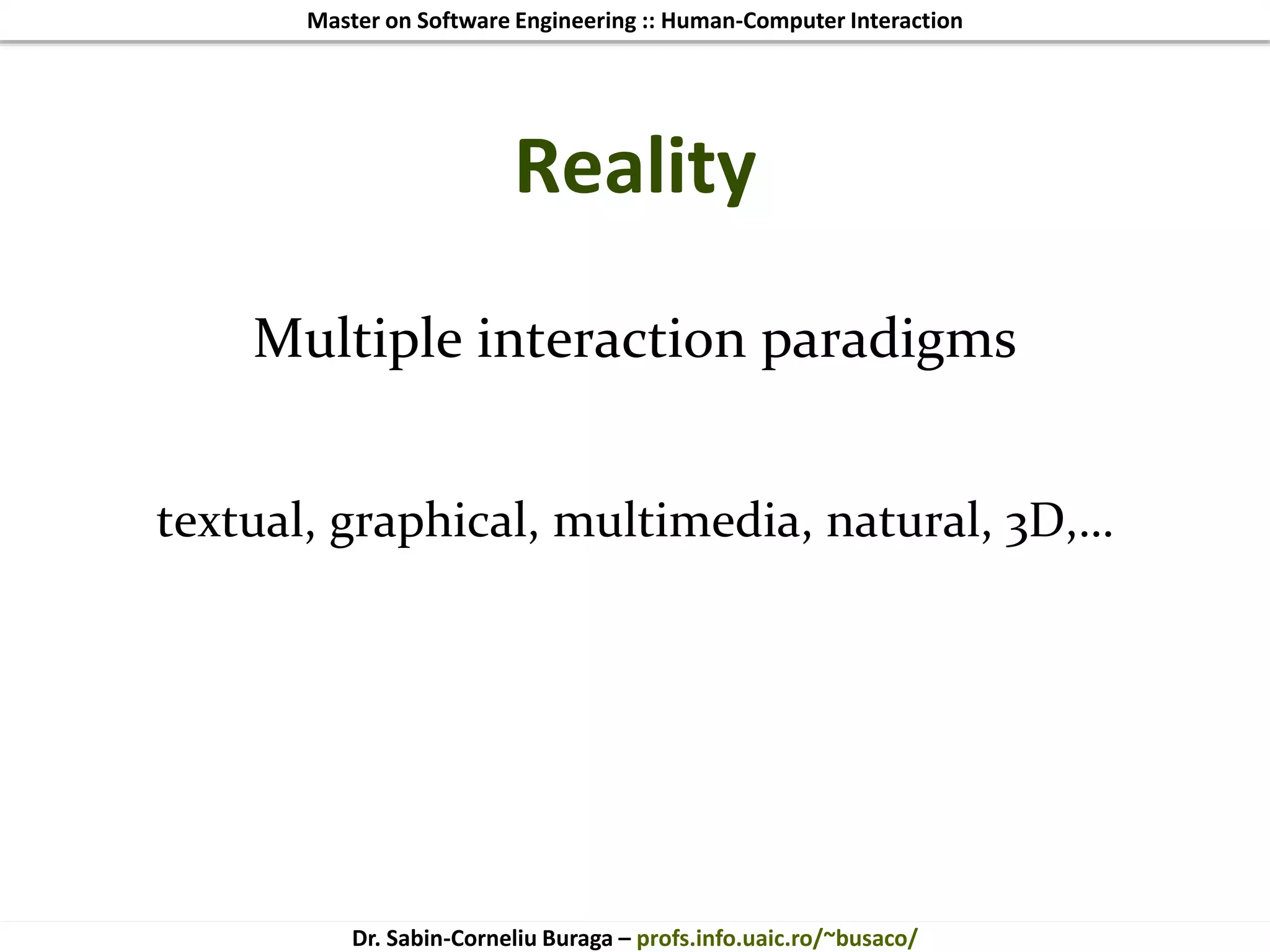 Master on Software Engineering :: Human-Computer Interaction

Reality

Multiple interaction paradigms

textual, graphical, multimedia, natural, 3D,…

Dr. Sabin-Corneliu Buraga – profs.info.uaic.ro/~busaco/